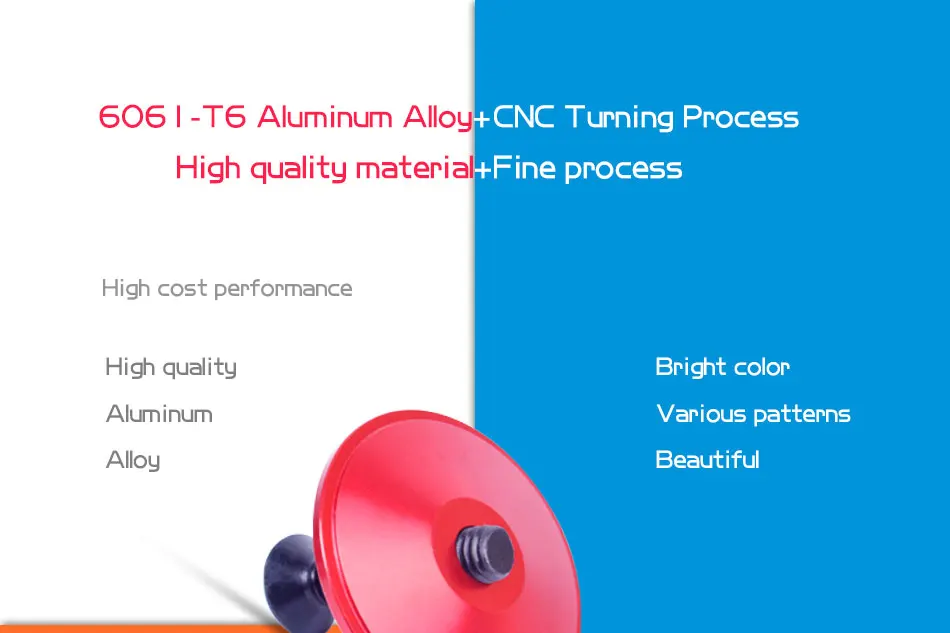 6061-T6 Aluminum Alloy+CNC Turning Process
High quality material+Fine process

High cost performance

High quality
Aluminum
Alloy

Bright color
Various patterns
Beautiful